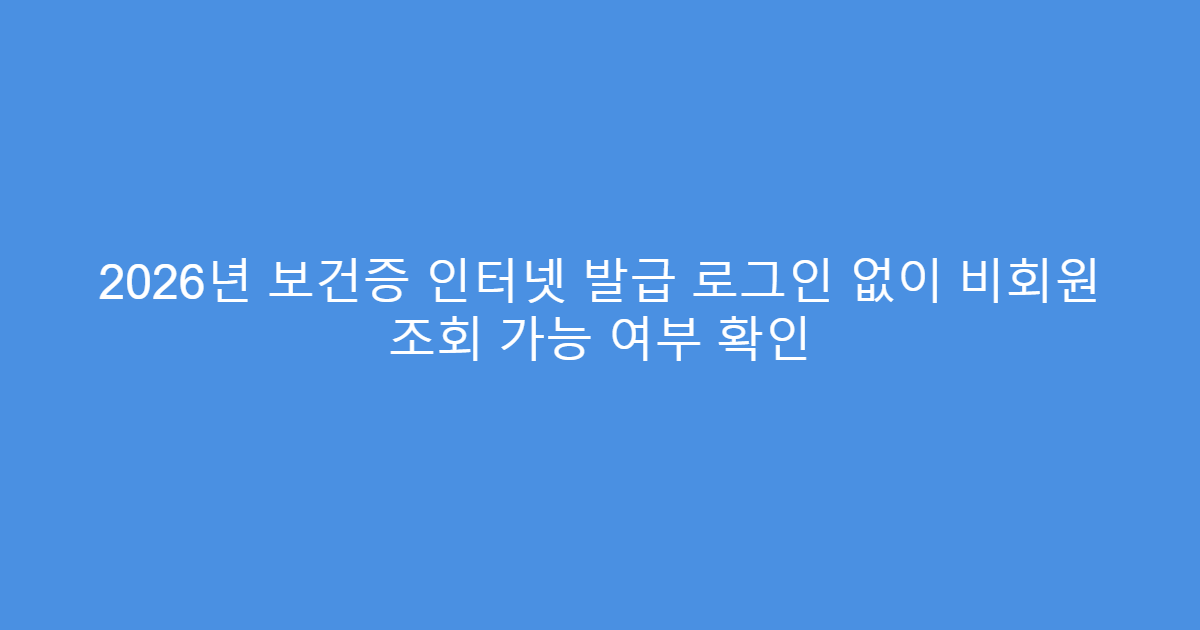 2026년 보건증 인터넷 발급 로그인 없이 비회원 조회 가능 여부 확인